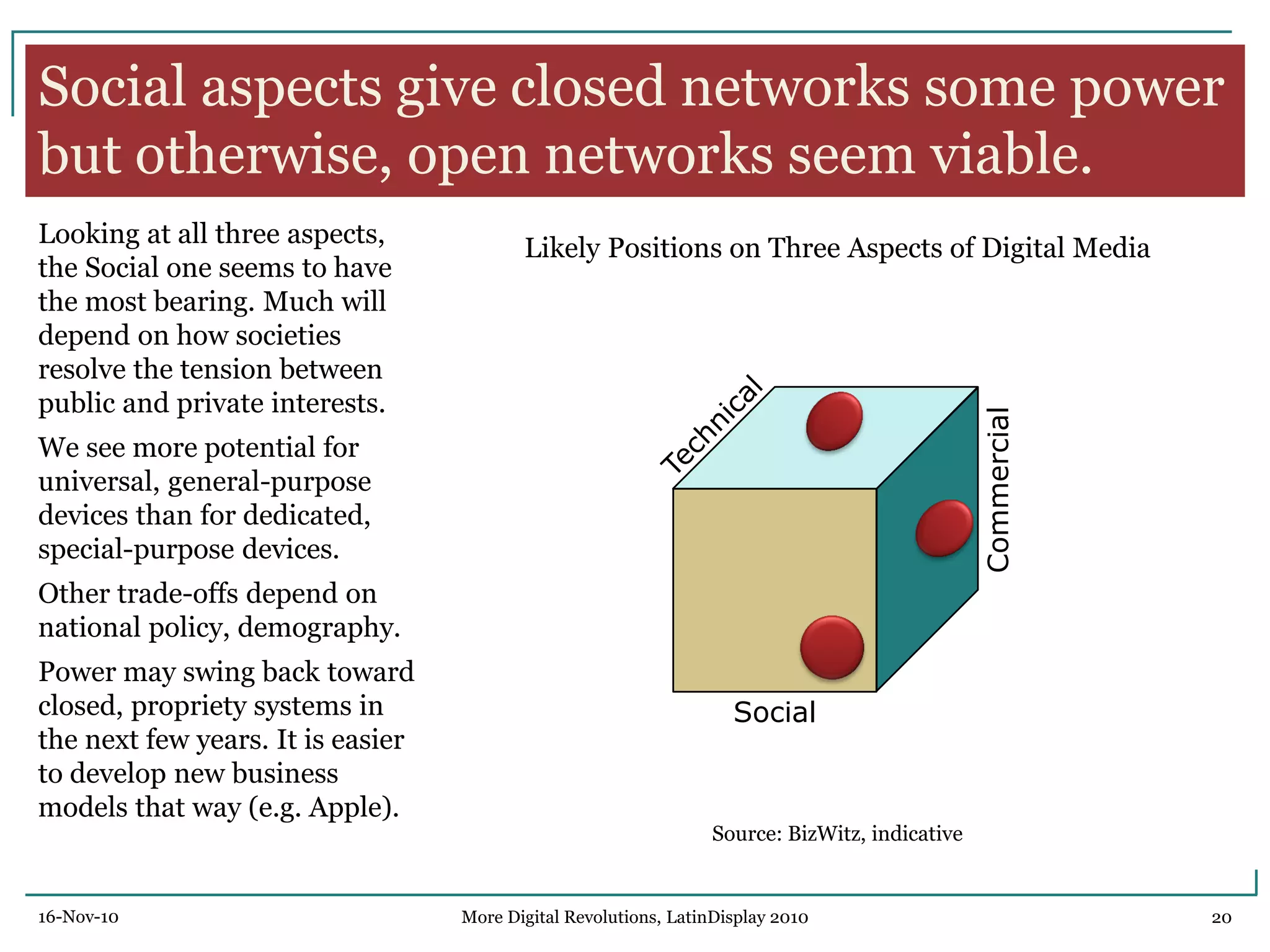 Social aspects give closed networks some power but otherwise, open networks seem viable.

Looking at all three aspects, the Social one seems to have the most bearing. Much will depend on how societies resolve the tension between public and private interests.

We see more potential for universal, general-purpose devices than for dedicated, special-purpose devices.

Other trade-offs depend on national policy, demography.

Power may swing back toward closed, propriety systems in the next few years. It is easier to develop new business models that way (e.g. Apple).

Likely Positions on Three Aspects of Digital Media

Technical

Commercial

Social

Source: BizWitz, indicative

16-Nov-10

More Digital Revolutions, LatinDisplay 2010

20